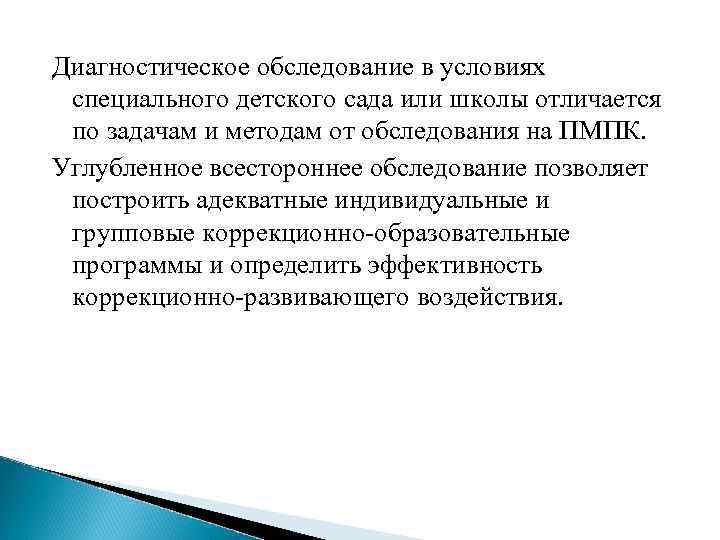 Диагностическое обследование в условиях специального детского сада или школы отличается по задачам и методам от обследования на ПМПК.

Углубленное всестороннее обследование позволяет построить адекватные индивидуальные и групповые коррекционно-образовательные программы и определить эффективность коррекционно-развивающего воздействия.